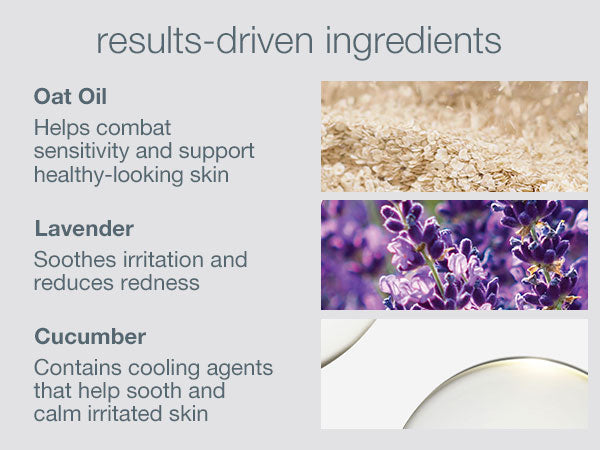 results-driven ingredients

Oat Oil

Helps combat sensitivity and support healthy-looking skin

Lavender

Soothes irritation and reduces redness

Cucumber

Contains cooling agents that help sooth and calm irritated skin